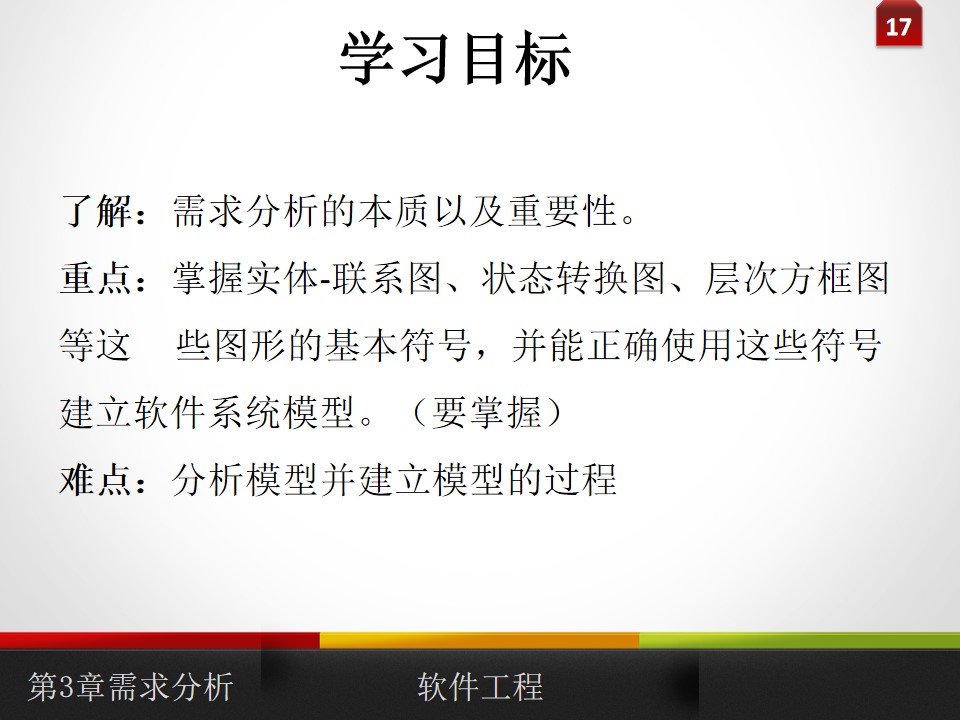 17

学习目标

了解：需求分析的本质以及重要性。

重点：掌握实体-联系图、状态转换图、层次方框图等这 些图形的基本符号，并能正确使用这些符号建立软件系统模型。（要掌握）

难点：分析模型并建立模型的过程

第3章需求分析

软件工程